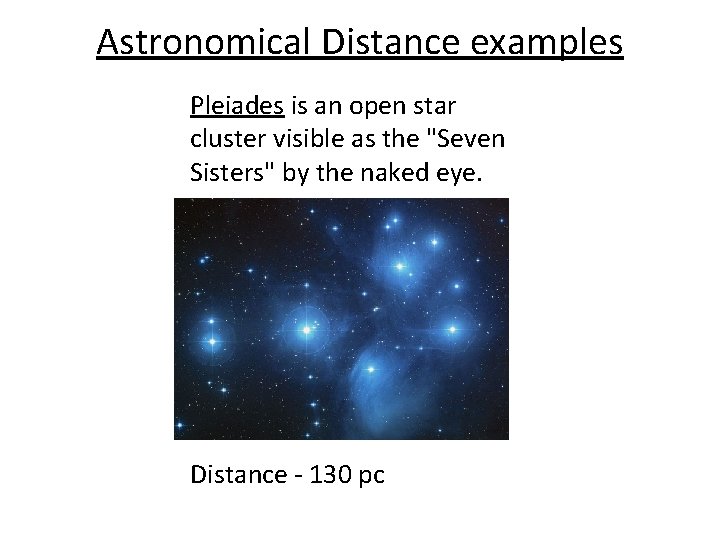 Astronomical Distance examples

Pleiades is an open star cluster visible as the "Seven Sisters" by the naked eye.

Distance - 130 pc